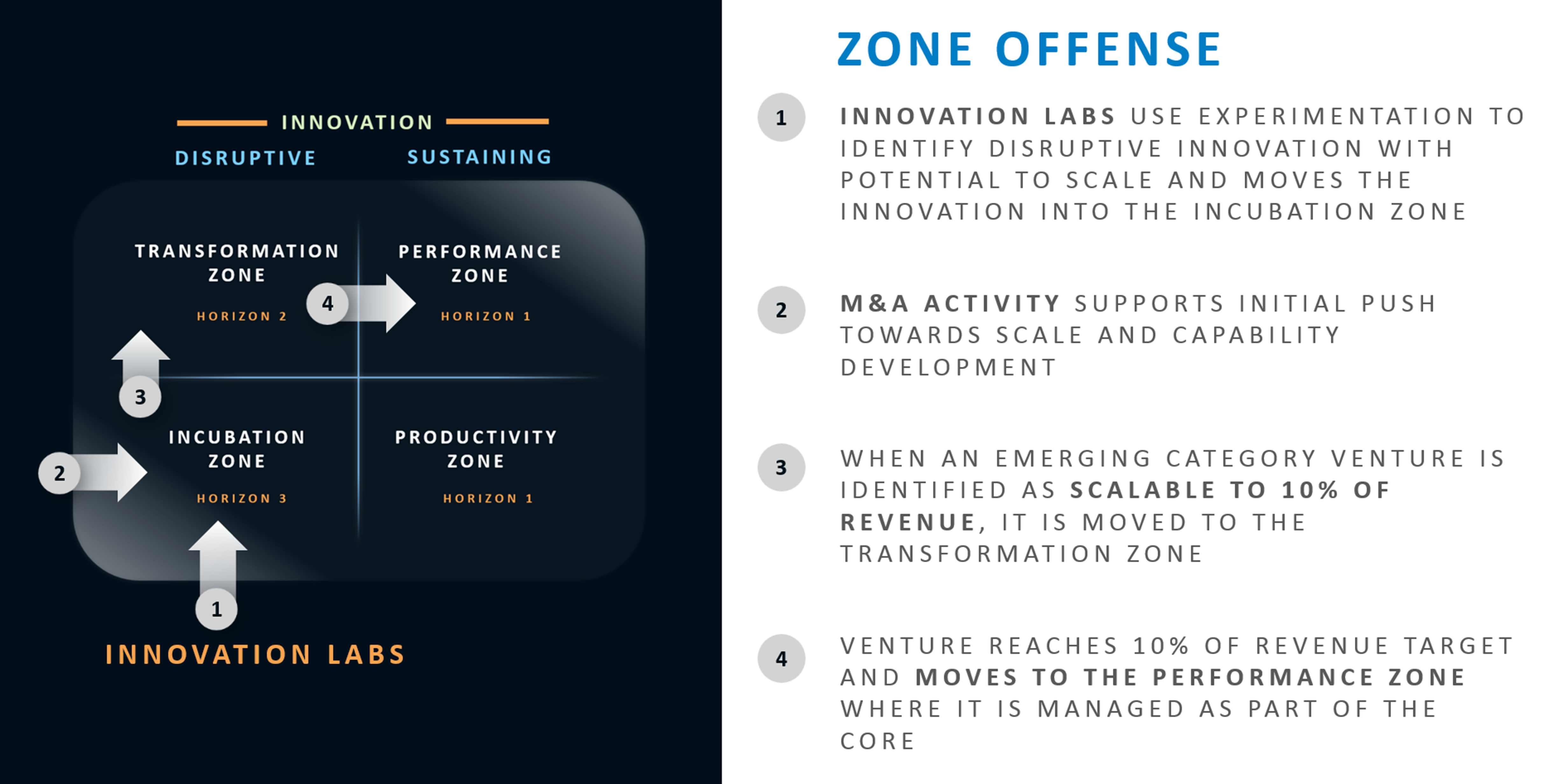 INNOVATION

DISRUPTIVE

SUSTAINING

TRANSFORMATION ZONE

HORIZON 2

4

PERFORMANCE ZONE

HORIZON 1

3

INCUBATION ZONE

HORIZON 3

2

PRODUCTIVITY ZONE

HORIZON 1

1

INNOVATION LABS

ZONE OFFENSE

1 INNOVATION LABS USE EXPERIMENTATION TO IDENTIFY DISRUPTIVE INNOVATION WITH POTENTIAL TO SCALE AND MOVES THE INNOVATION INTO THE INCUBATION ZONE

2 M&A ACTIVITY SUPPORTS INITIAL PUSH TOWARDS SCALE AND CAPABILITY DEVELOPMENT

3 WHEN AN EMERGING CATEGORY VENTURE IS IDENTIFIED AS SCALABLE TO 10% OF REVENUE, IT IS MOVED TO THE TRANSFORMATION ZONE

4 VENTURE REACHES 10% OF REVENUE TARGET AND MOVES TO THE PERFORMANCE ZONE WHERE IT IS MANAGED AS PART OF THE CORE